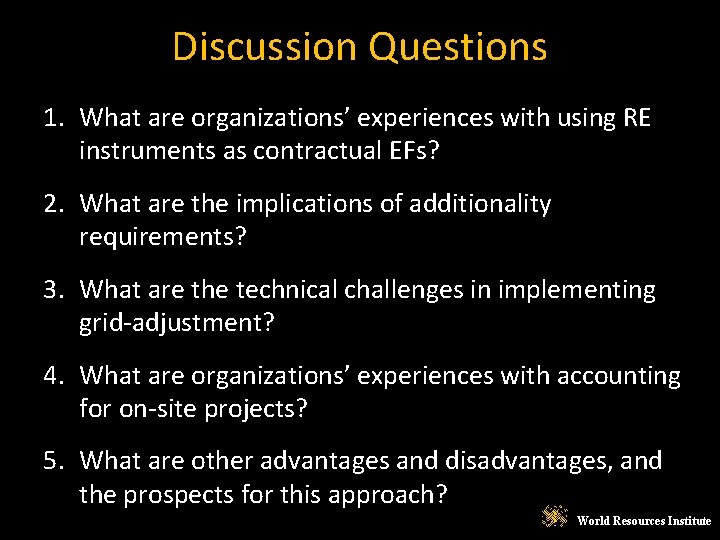 Discussion Questions

1. What are organizations' experiences with using RE instruments as contractual EFs?

2. What are the implications of additionality requirements?

3. What are the technical challenges in implementing grid-adjustment?

4. What are organizations' experiences with accounting for on-site projects?

5. What are other advantages and disadvantages, and the prospects for this approach?

World Resources Institute